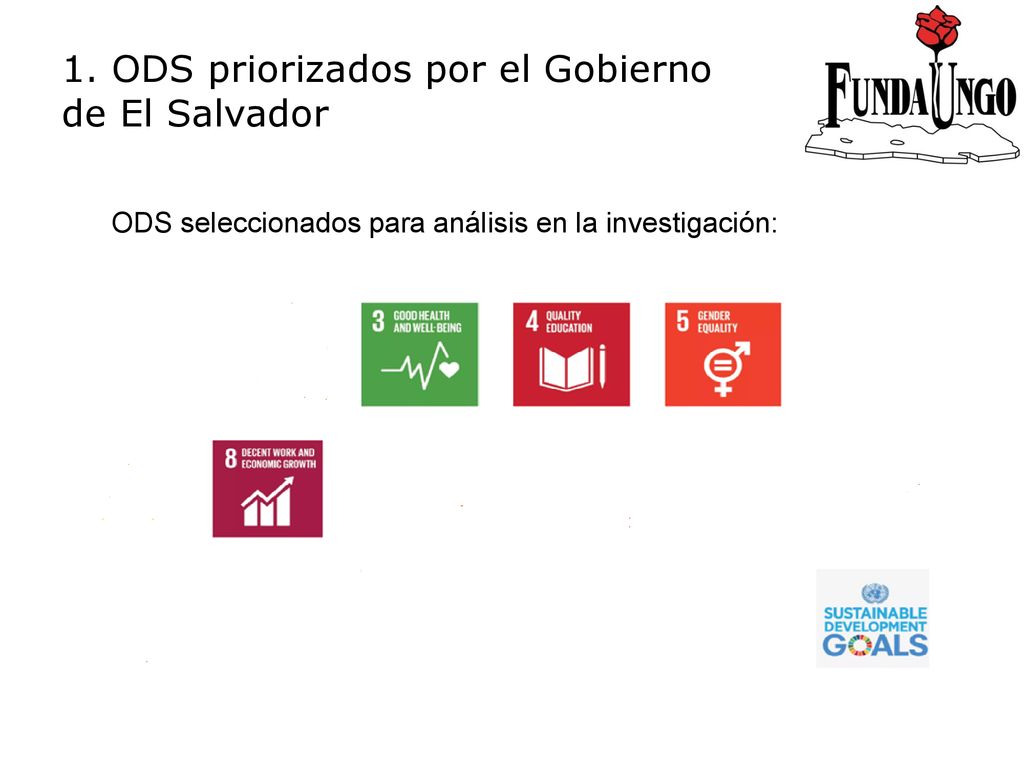 1. ODS priorizados por el Gobierno de El Salvador

FUNDAUNGO

ODS seleccionados para análisis en la investigación:

3 GOOD HEALTH AND WELL-BEING

4 QUALITY EDUCATION

5 GENDER EQUALITY

8 DECENT WORK AND ECONOMIC GROWTH

SUSTAINABLE DEVELOPMENT GOALS